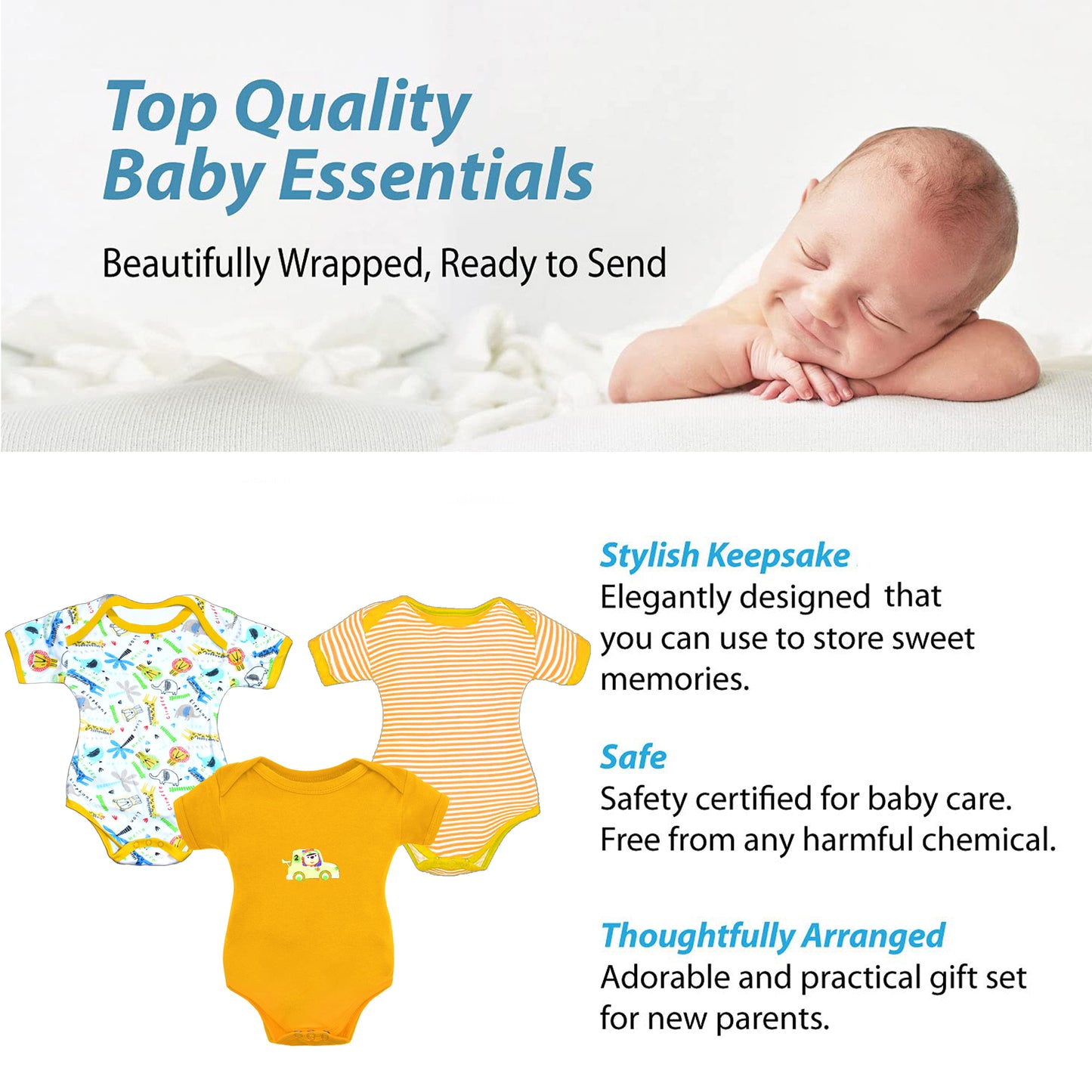 Top Quality
Baby Essentials

Beautifully Wrapped, Ready to Send

Stylish Keepsake
Elegantly designed that you can use to store sweet memories.

Safe
Safety certified for baby care. Free from any harmful chemical.

Thoughtfully Arranged
Adorable and practical gift set for new parents.